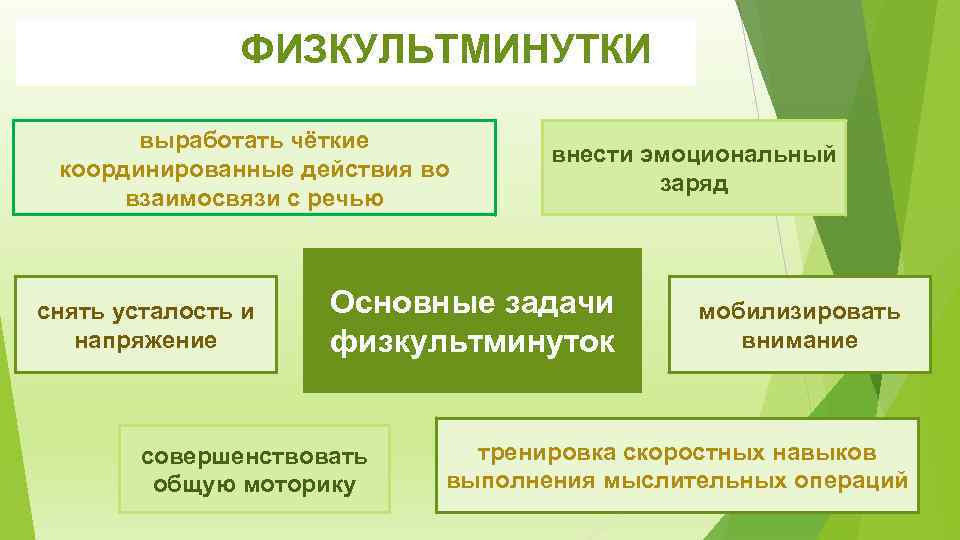 ФИЗКУЛЬТМИНУТКИ

выработать чёткие координированные действия во взаимосвязи с речью

внести эмоциональный заряд

снять усталость и напряжение

Основные задачи физкультминуток

мобилизировать внимание

совершенствовать общую моторику

тренировка скоростных навыков выполнения мыслительных операций